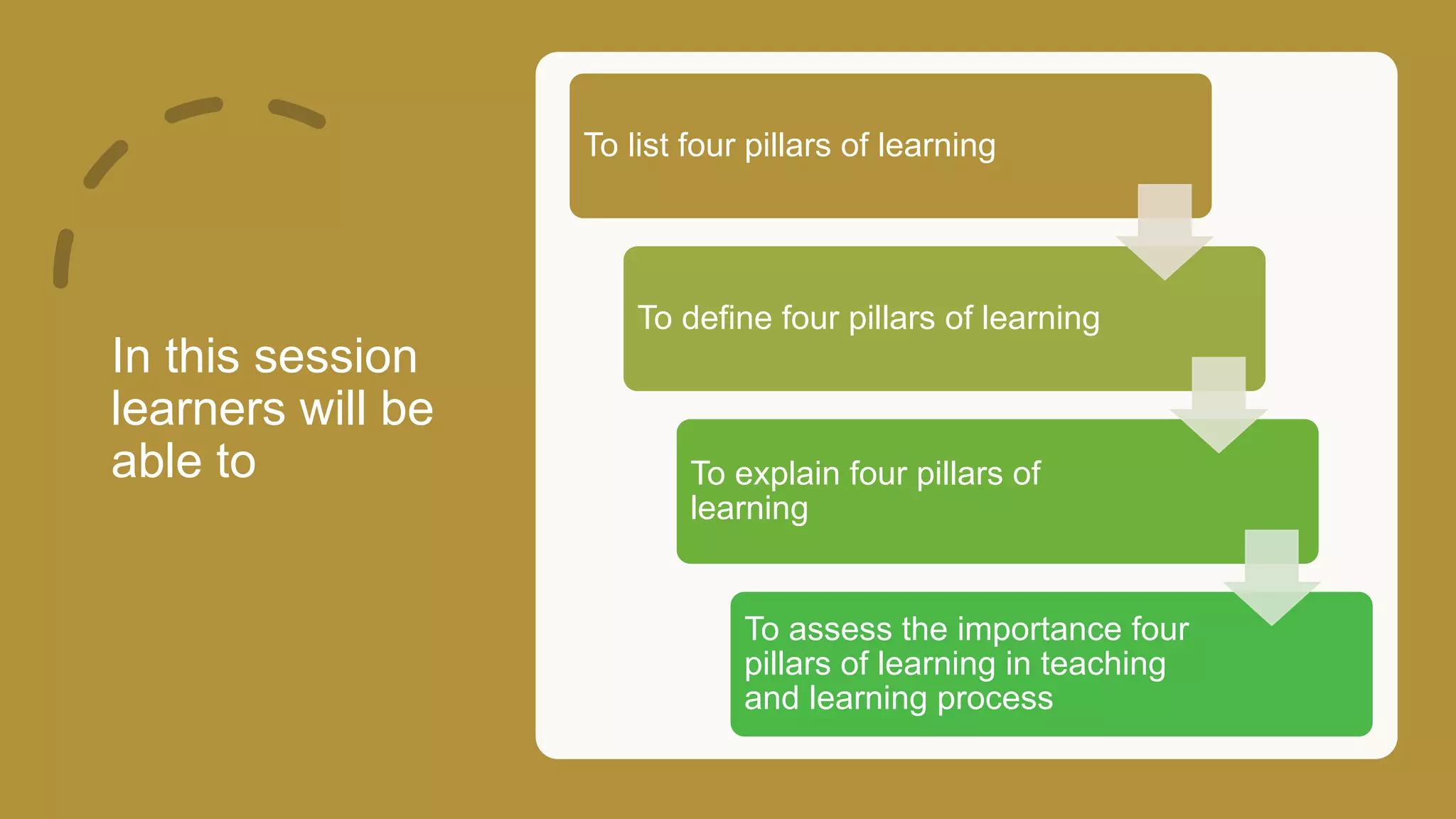 In this session learners will be able to

To list four pillars of learning

To define four pillars of learning

To explain four pillars of learning

To assess the importance four pillars of learning in teaching and learning process